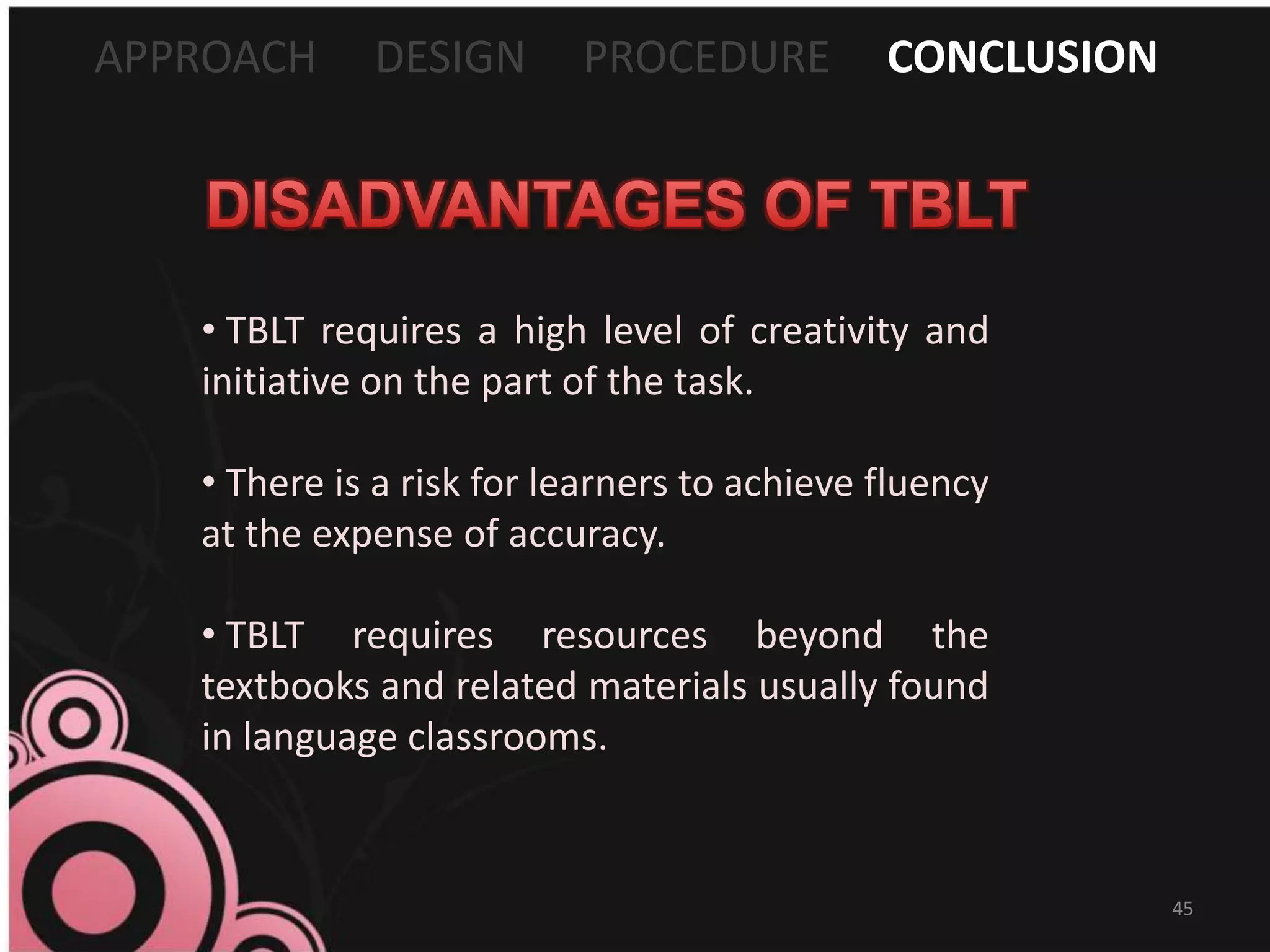 APPROACH DESIGN PROCEDURE CONCLUSION

DISADVANTAGES OF TBLT

• TBLT requires a high level of creativity and initiative on the part of the task.

• There is a risk for learners to achieve fluency at the expense of accuracy.

• TBLT requires resources beyond the textbooks and related materials usually found in language classrooms.

45